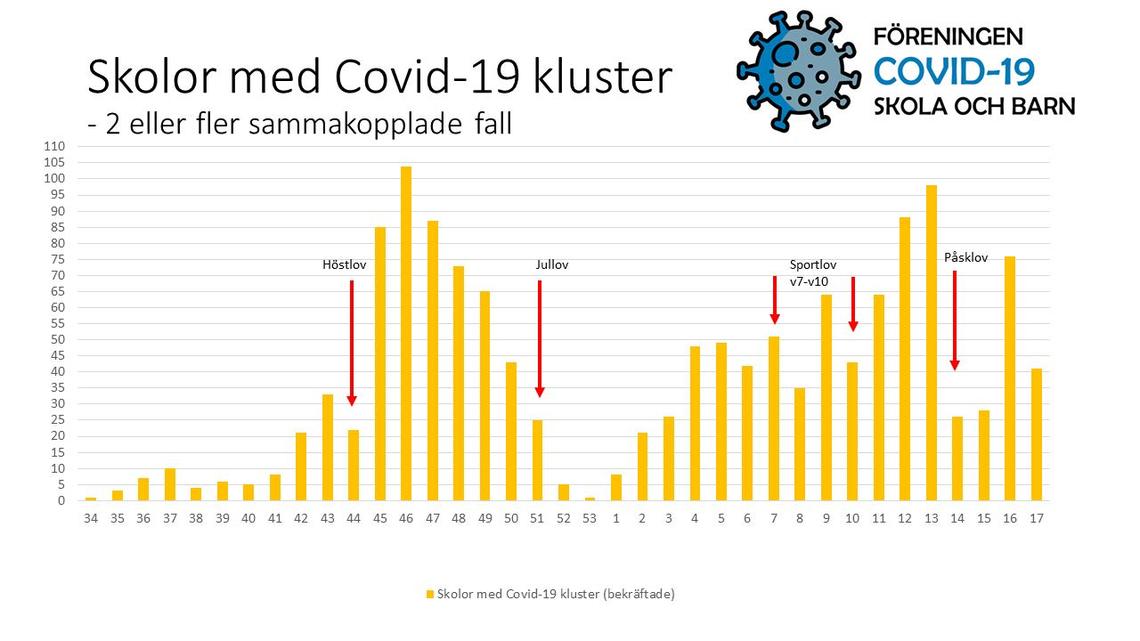 Skolor med Covid-19 kluster
- 2 eller fler sammakopplade fall

FÖRENINGEN
COVID-19
SKOLA OCH BARN

110
105
100
95
90
85
80
75
70
65
60
55
50
45
40
35
30
25
20
15
10
5
0

Höstlov
Jullov
Sportlov v7-v10
Påsklov

34 35 36 37 38 39 40 41 42 43 44 45 46 47 48 49 50 51 52 53 1 2 3 4 5 6 7 8 9 10 11 12 13 14 15 16 17

Skolor med Covid-19 kluster (bekräftade)